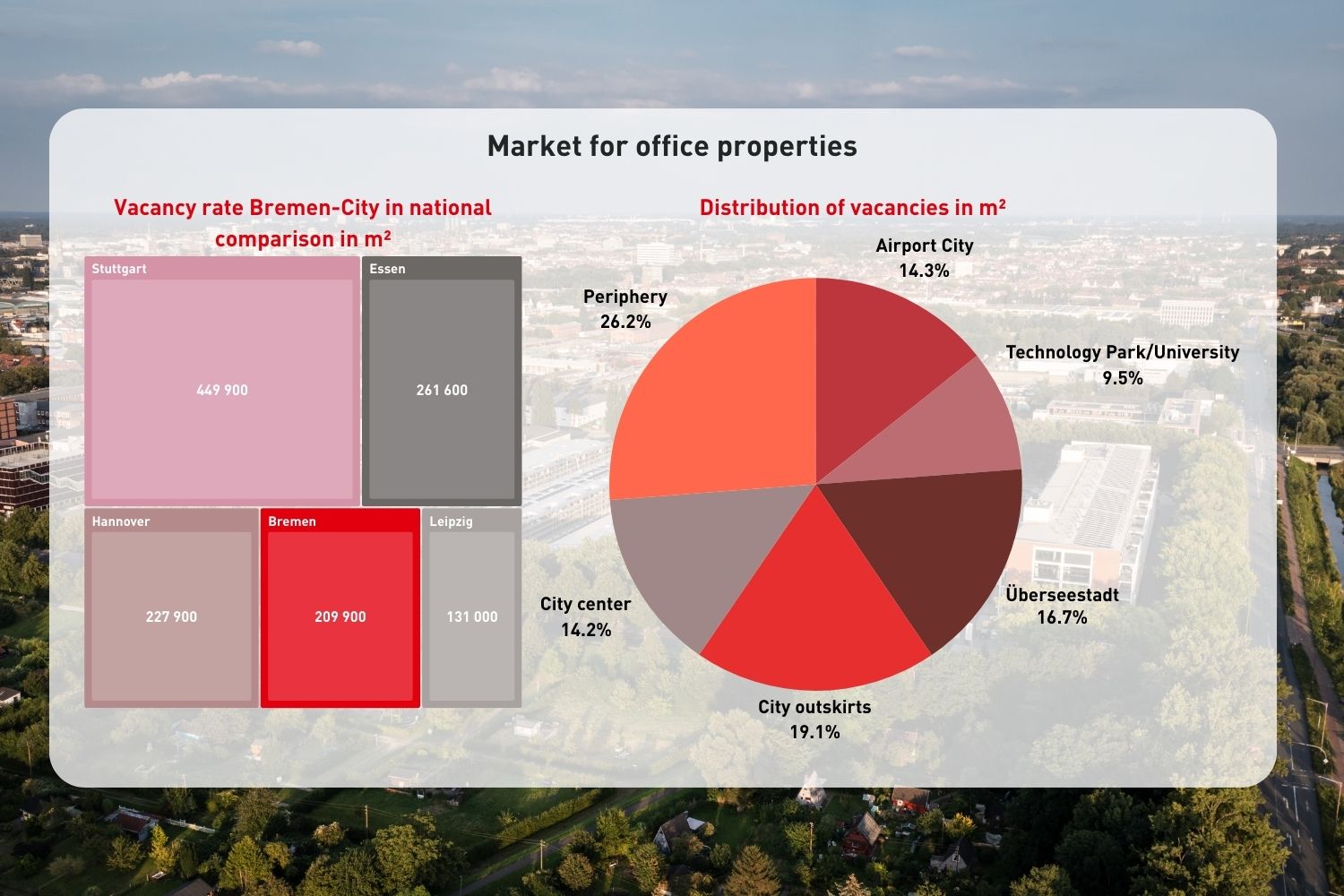 Market for office properties

Vacancy rate Bremen-City in national comparison in m²

Stuttgart
449 900

Essen
261 600

Hannover
227 900

Bremen
209 900

Leipzig
131 000

Distribution of vacancies in m²

Airport City
14.3%

Technology Park/University
9.5%

Überseestadt
16.7%

City outskirts
19.1%

City center
14.2%

Periphery
26.2%